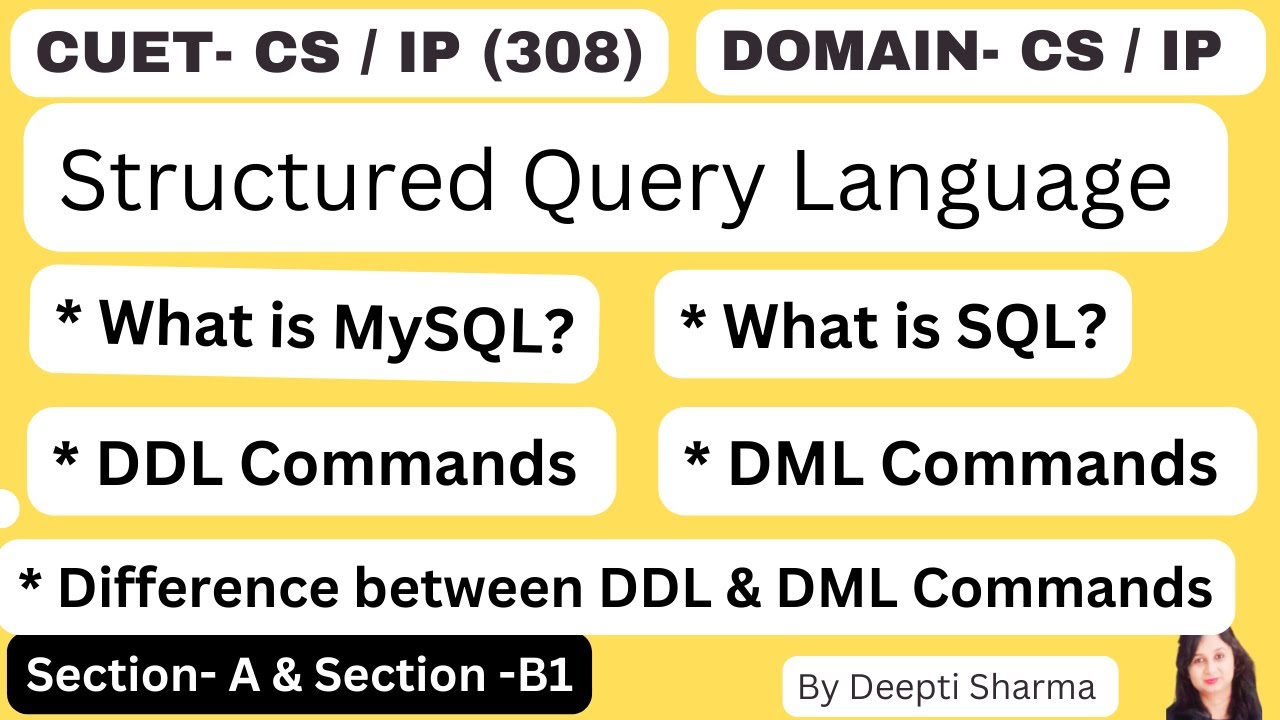 CUET- CS / IP (308)

DOMAIN- CS / IP

Structured Query Language

* What is MySQL?

* What is SQL?

* DDL Commands

* DML Commands

* Difference between DDL & DML Commands

Section- A & Section -B1

By Deepti Sharma